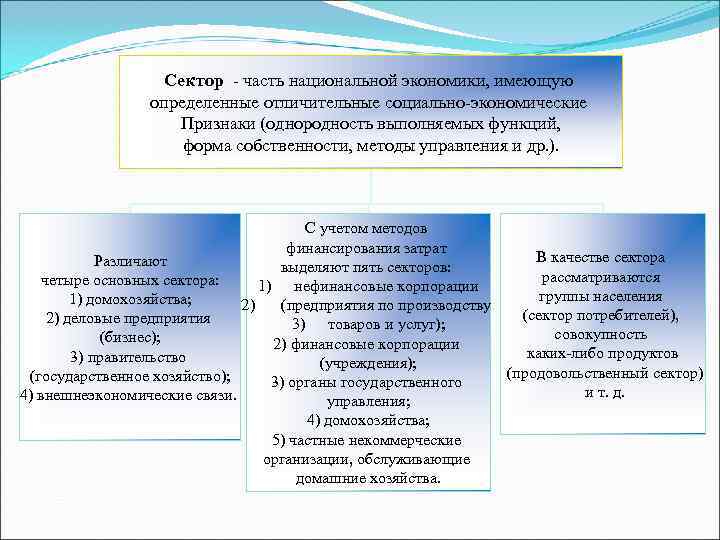 Сектор - часть национальной экономики, имеющую определенные отличительные социально-экономические Признаки (однородность выполняемых функций, форма собственности, методы управления и др.).

Различают четыре основных сектора:
1) домохозяйства;
2) деловые предприятия (бизнес);
3) правительство (государственное хозяйство);
4) внешнеэкономические связи.

С учетом методов финансирования затрат выделяют пять секторов:
1) нефинансовые корпорации
2) (предприятия по производству
3) товаров и услуг);
2) финансовые корпорации (учреждения);
3) органы государственного управления;
4) домохозяйства;
5) частные некоммерческие организации, обслуживающие домашние хозяйства.

В качестве сектора рассматриваются группы населения (сектор потребителей), совокупность каких-либо продуктов (продовольственный сектор) и т. д.